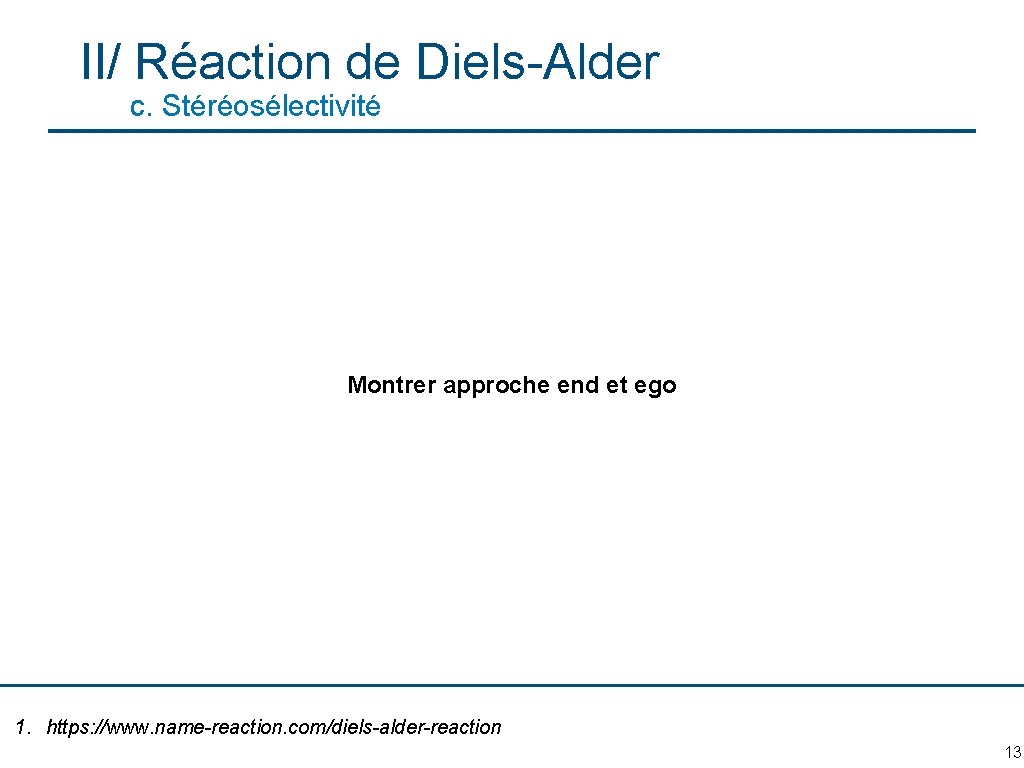 II/ Réaction de Diels-Alder

c. Stéréosélectivité

Montrer approche end et ego

1. https://www.name-reaction.com/diels-alder-reaction

13